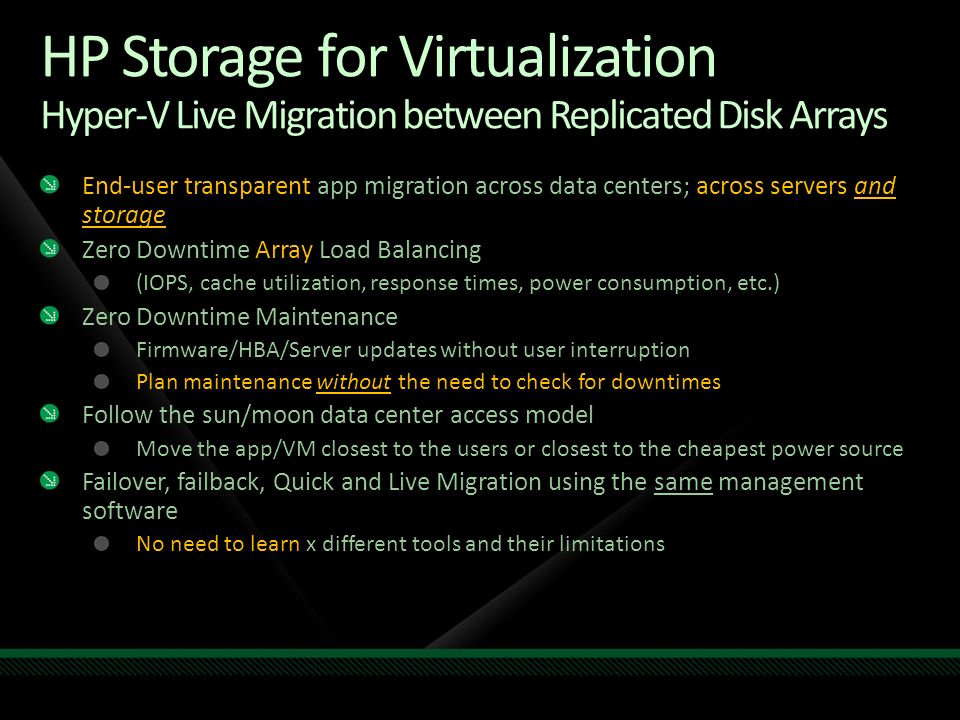 HP Storage for Virtualization
Hyper-V Live Migration between Replicated Disk Arrays

End-user transparent app migration across data centers; across servers and storage

Zero Downtime Array Load Balancing

(IOPS, cache utilization, response times, power consumption, etc.)

Zero Downtime Maintenance

Firmware/HBA/Server updates without user interruption

Plan maintenance without the need to check for downtimes

Follow the sun/moon data center access model

Move the app/VM closest to the users or closest to the cheapest power source

Failover, failback, Quick and Live Migration using the same management software

No need to learn x different tools and their limitations